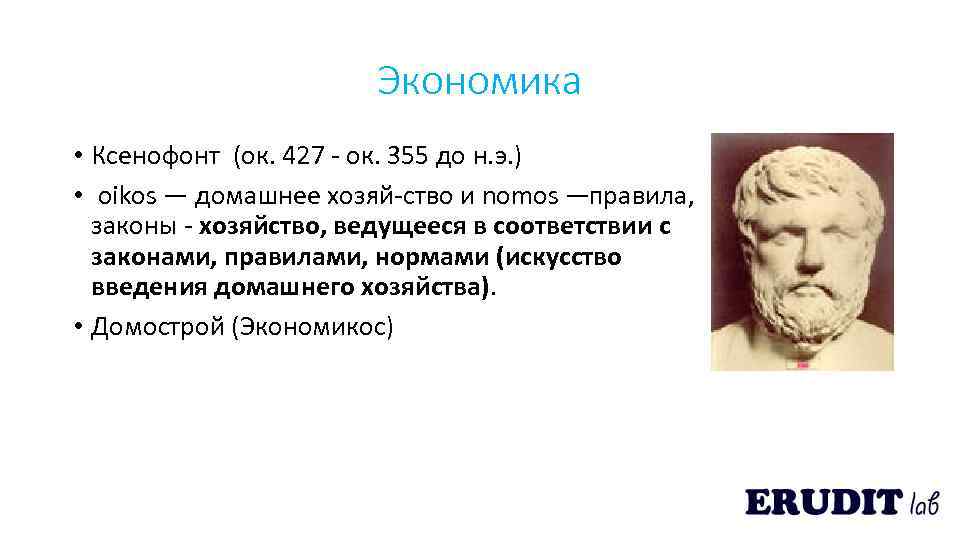 Экономика

• Ксенофонт (ок. 427 - ок. 355 до н.э.)

• oikos — домашнее хозяй-ство и nomos —правила, законы - хозяйство, ведущееся в соответствии с законами, правилами, нормами (искусство введения домашнего хозяйства).

• Домострой (Экономикос)

ERUDIT lab